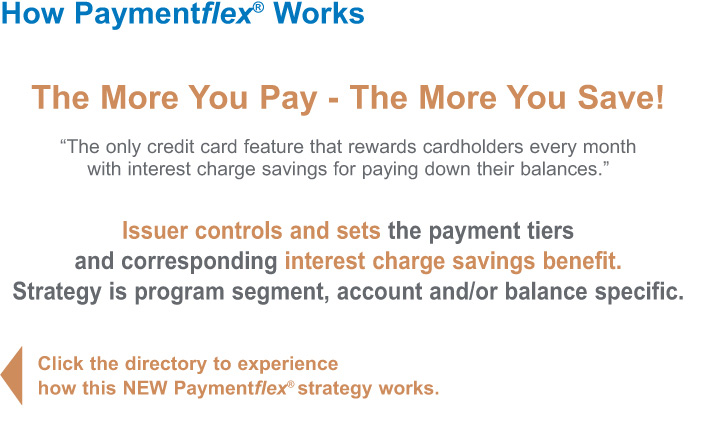 How Paymentflex® Works

The More You Pay - The More You Save!

“The only credit card feature that rewards cardholders every month with interest charge savings for paying down their balances.”

Issuer controls and sets the payment tiers and corresponding interest charge savings benefit. Strategy is program segment, account and/or balance specific.

Click the directory to experience how this NEW Paymentflex® strategy works.